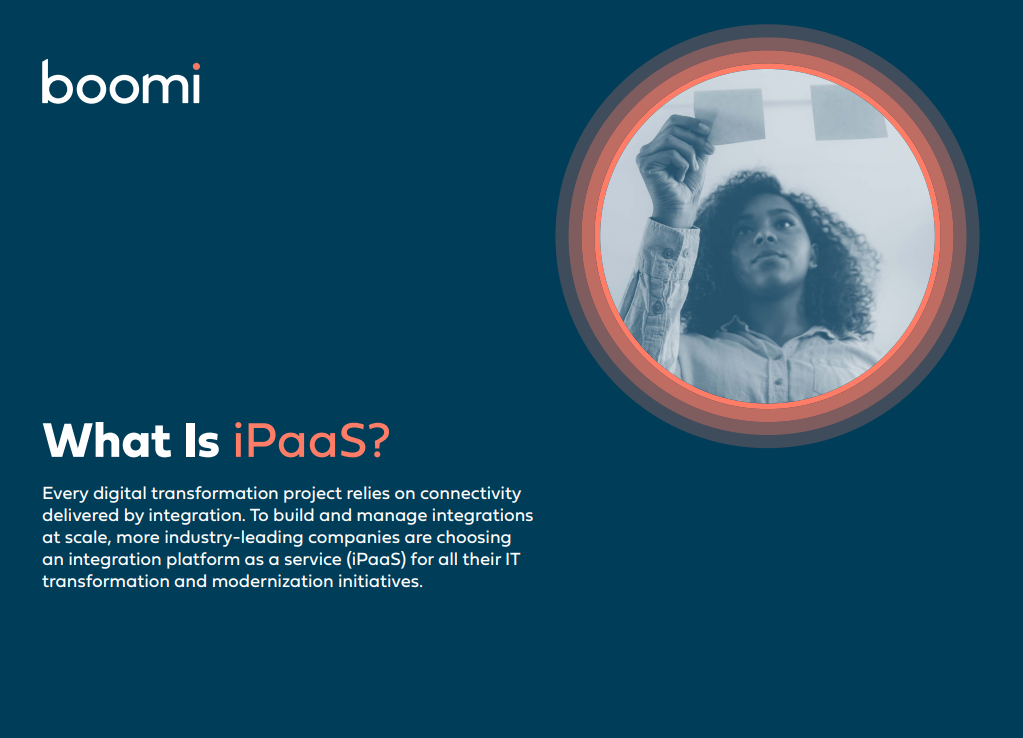 boomi

What Is iPaaS?

Every digital transformation project relies on connectivity delivered by integration. To build and manage integrations at scale, more industry-leading companies are choosing an integration platform as a service (iPaaS) for all their IT transformation and modernization initiatives.